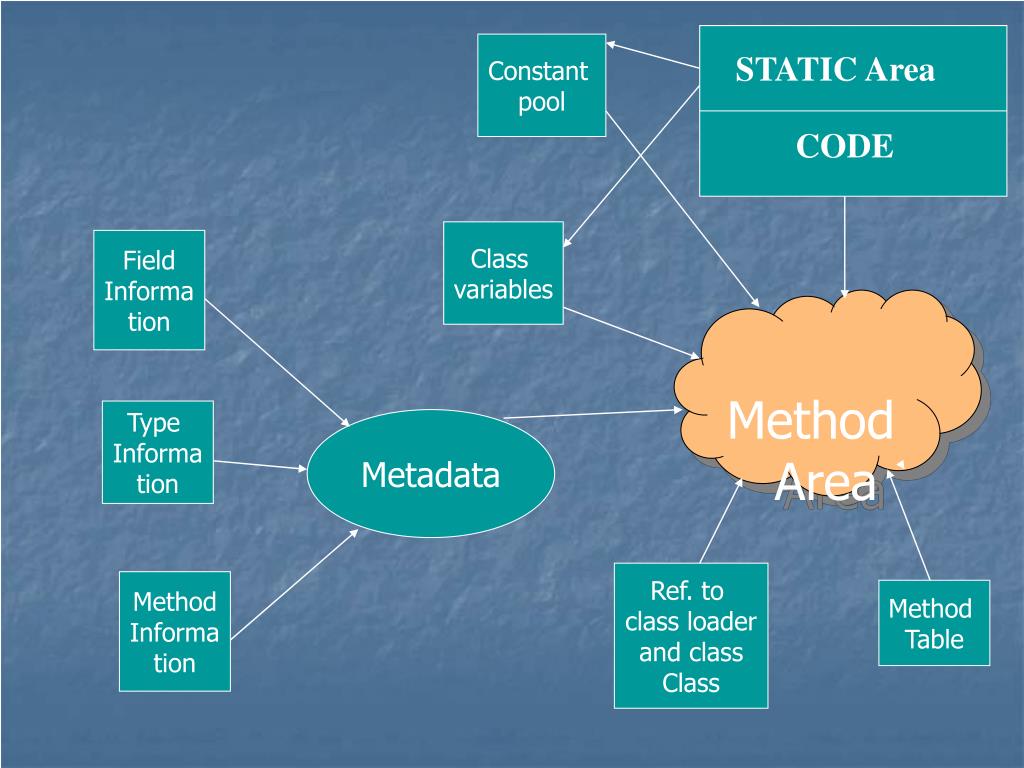 Constant pool

STATIC Area

CODE

Field Information

Class variables

Type Information

Metadata

Method Area

Method Information

Ref. to class loader and class Class

Method Table